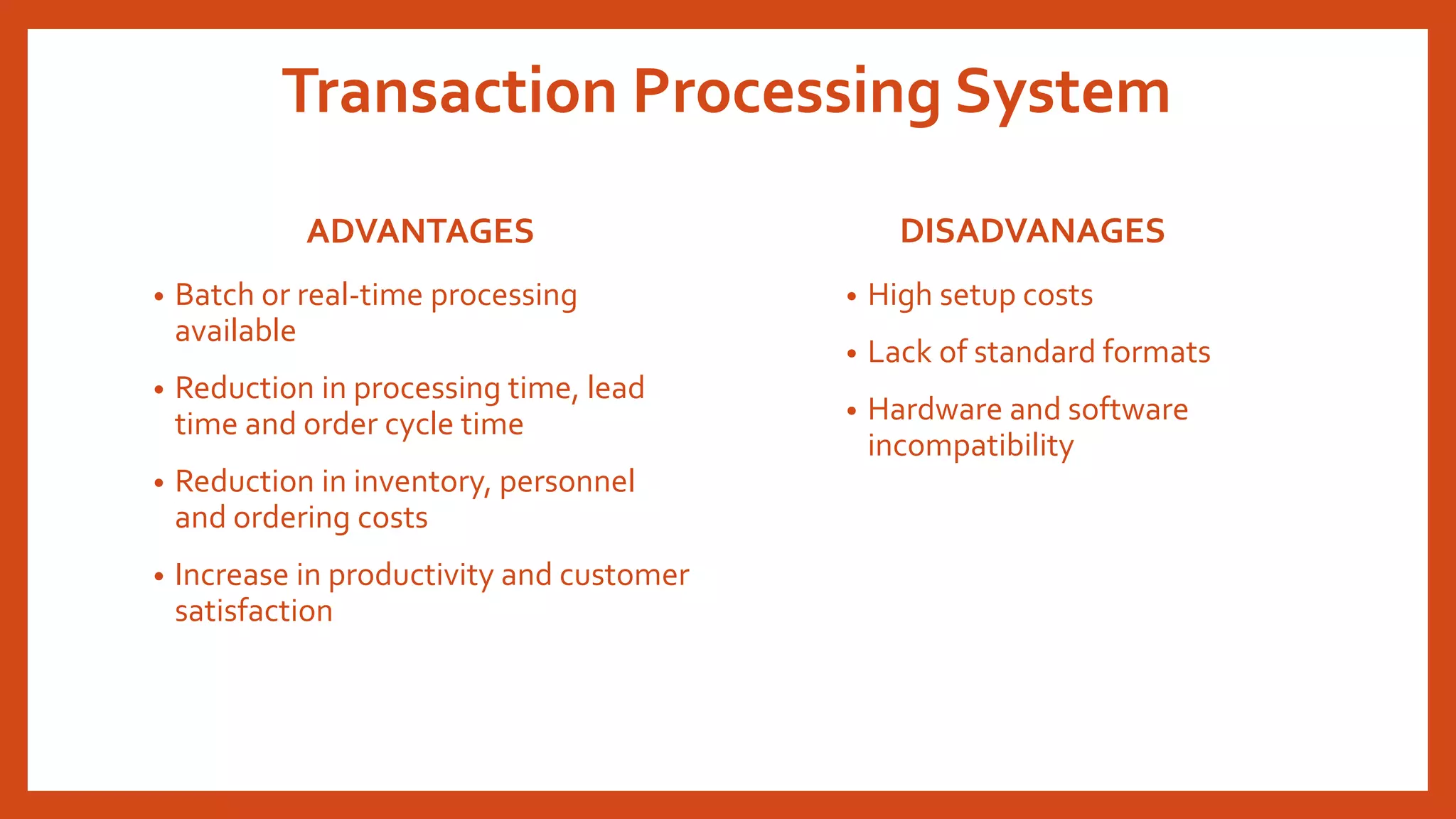 Transaction Processing System

ADVANTAGES

• Batch or real-time processing available
• Reduction in processing time, lead time and order cycle time
• Reduction in inventory, personnel and ordering costs
• Increase in productivity and customer satisfaction

DISADVANAGES

• High setup costs
• Lack of standard formats
• Hardware and software incompatibility